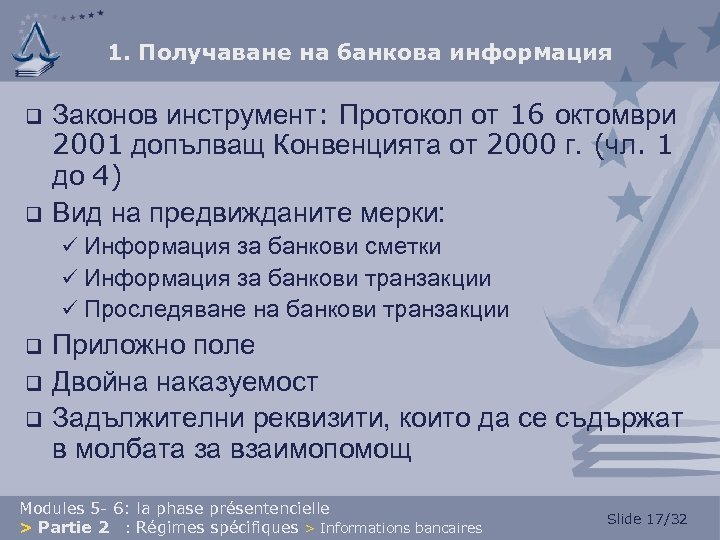 1. Получаване на банкова информация

❑ Законов инструмент: Протокол от 16 октомври 2001 допълващ Конвенцията от 2000 г. (чл. 1 до 4)

❑ Вид на предвижданите мерки:

✓ Информация за банкови сметки

✓ Информация за банкови транзакции

✓ Проследяване на банкови транзакции

❑ Приложно поле

❑ Двойна наказуемост

❑ Задължителни реквизити, които да се съдържат в молбата за взаимопомощ

Modules 5- 6: la phase présentencielle
> Partie 2 : Régimes spécifiques > Informations bancaires

Slide 17/32